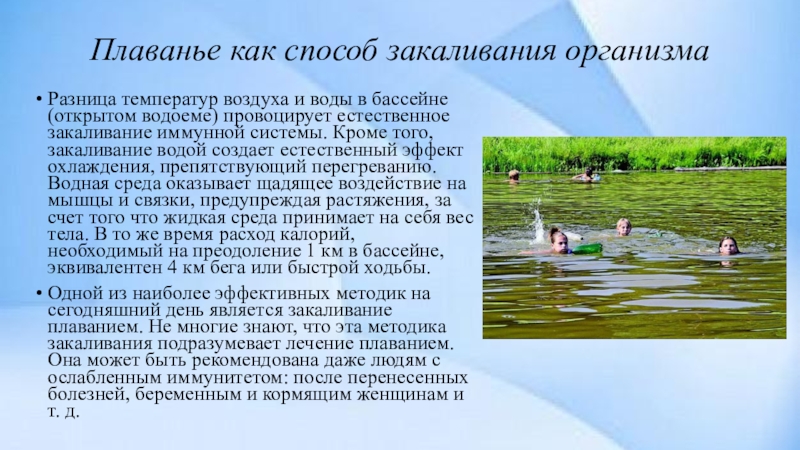 Плаванье как способ закаливания организма

• Разница температур воздуха и воды в бассейне (открытом водоеме) провоцирует естественное закаливание иммунной системы. Кроме того, закаливание водой создает естественный эффект охлаждения, препятствующий перегреванию. Водная среда оказывает щадящее воздействие на мышцы и связки, предупреждая растяжения, за счет того что жидкая среда принимает на себя вес тела. В то же время расход калорий, необходимый на преодоление 1 км в бассейне, эквивалентен 4 км бега или быстрой ходьбы.

• Одной из наиболее эффективных методик на сегодняшний день является закаливание плаванием. Не многие знают, что эта методика закаливания подразумевает лечение плаванием. Она может быть рекомендована даже людям с ослабленным иммунитетом: после перенесенных болезней, беременным и кормящим женщинам и т. д.